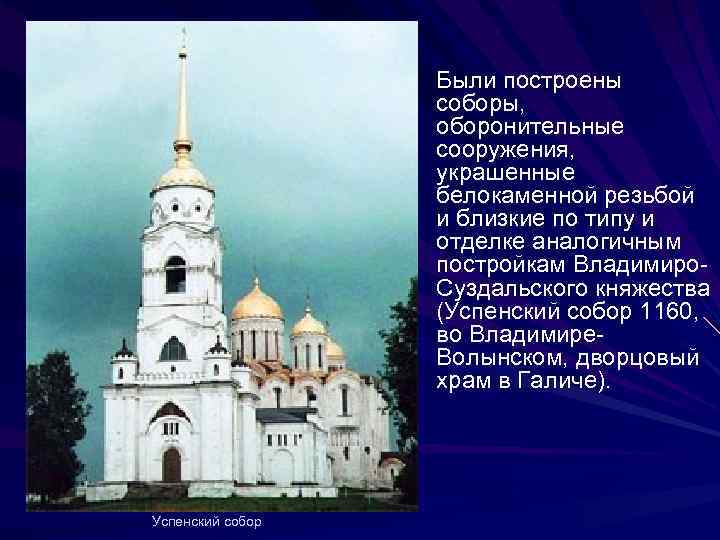 Были построены соборы, оборонительные сооружения, украшенные белокаменной резьбой и близкие по типу и отделке аналогичным постройкам Владимиро-Суздальского княжества (Успенский собор 1160, во Владимире-Волынском, дворцовый храм в Галиче).

Успенский собор